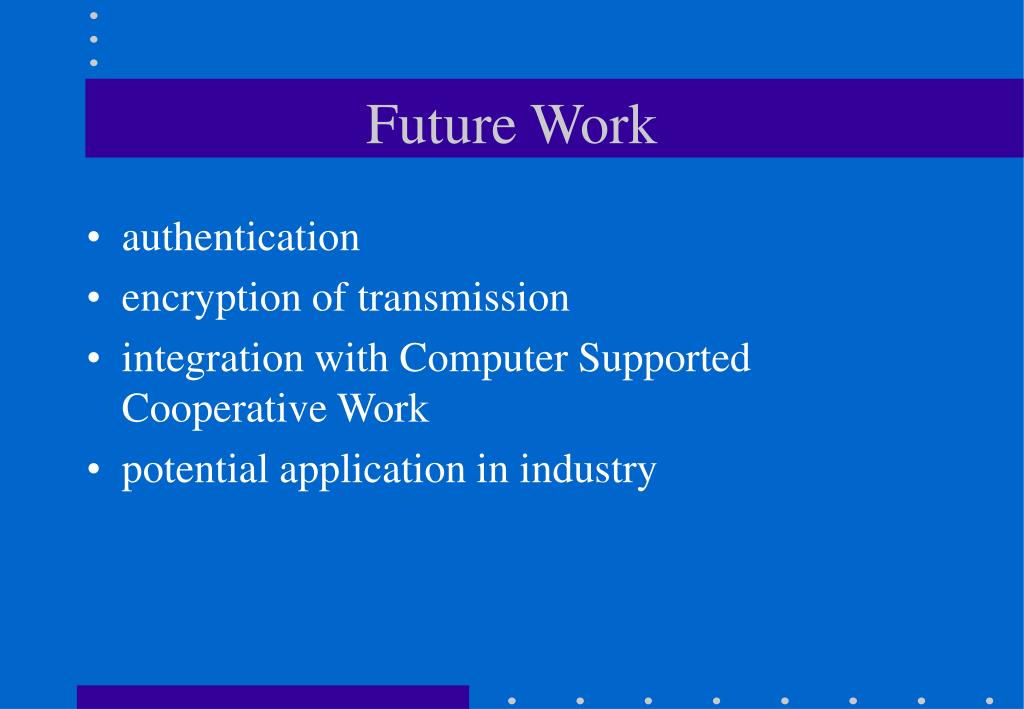 Future Work

• authentication
• encryption of transmission
• integration with Computer Supported Cooperative Work
• potential application in industry